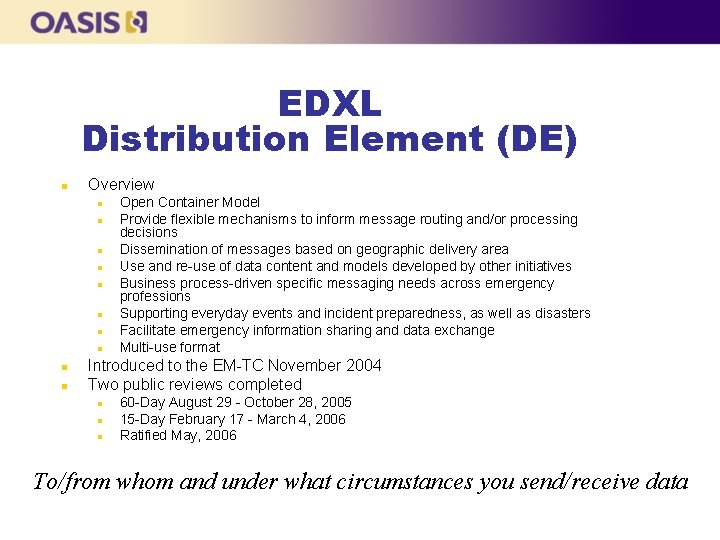 OASIS

EDXL
Distribution Element (DE)

- Overview
  - Open Container Model
  - Provide flexible mechanisms to inform message routing and/or processing decisions
  - Dissemination of messages based on geographic delivery area
  - Use and re-use of data content and models developed by other initiatives
  - Business process-driven specific messaging needs across emergency professions
  - Supporting everyday events and incident preparedness, as well as disasters
  - Facilitate emergency information sharing and data exchange
  - Multi-use format
- Introduced to the EM-TC November 2004
- Two public reviews completed
  - 60-Day August 29 - October 28, 2005
  - 15-Day February 17 - March 4, 2006
  - Ratified May, 2006

To/from whom and under what circumstances you send/receive data